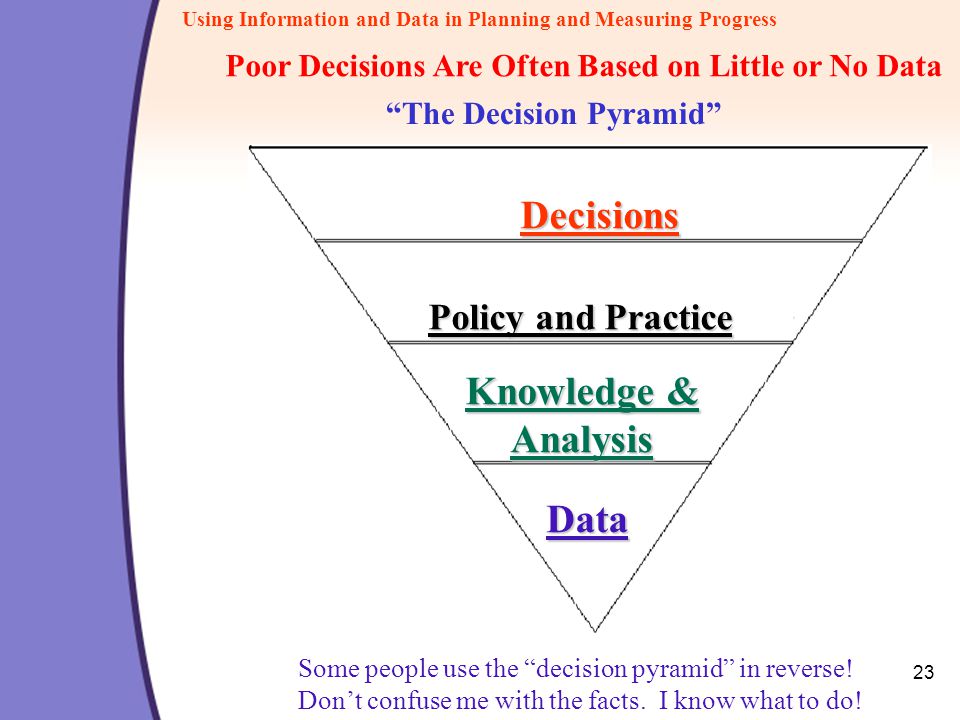 Using Information and Data in Planning and Measuring Progress

Poor Decisions Are Often Based on Little or No Data

“The Decision Pyramid”

Decisions

Policy and Practice

Knowledge & Analysis

Data

Some people use the “decision pyramid” in reverse!
Don’t confuse me with the facts. I know what to do!

23